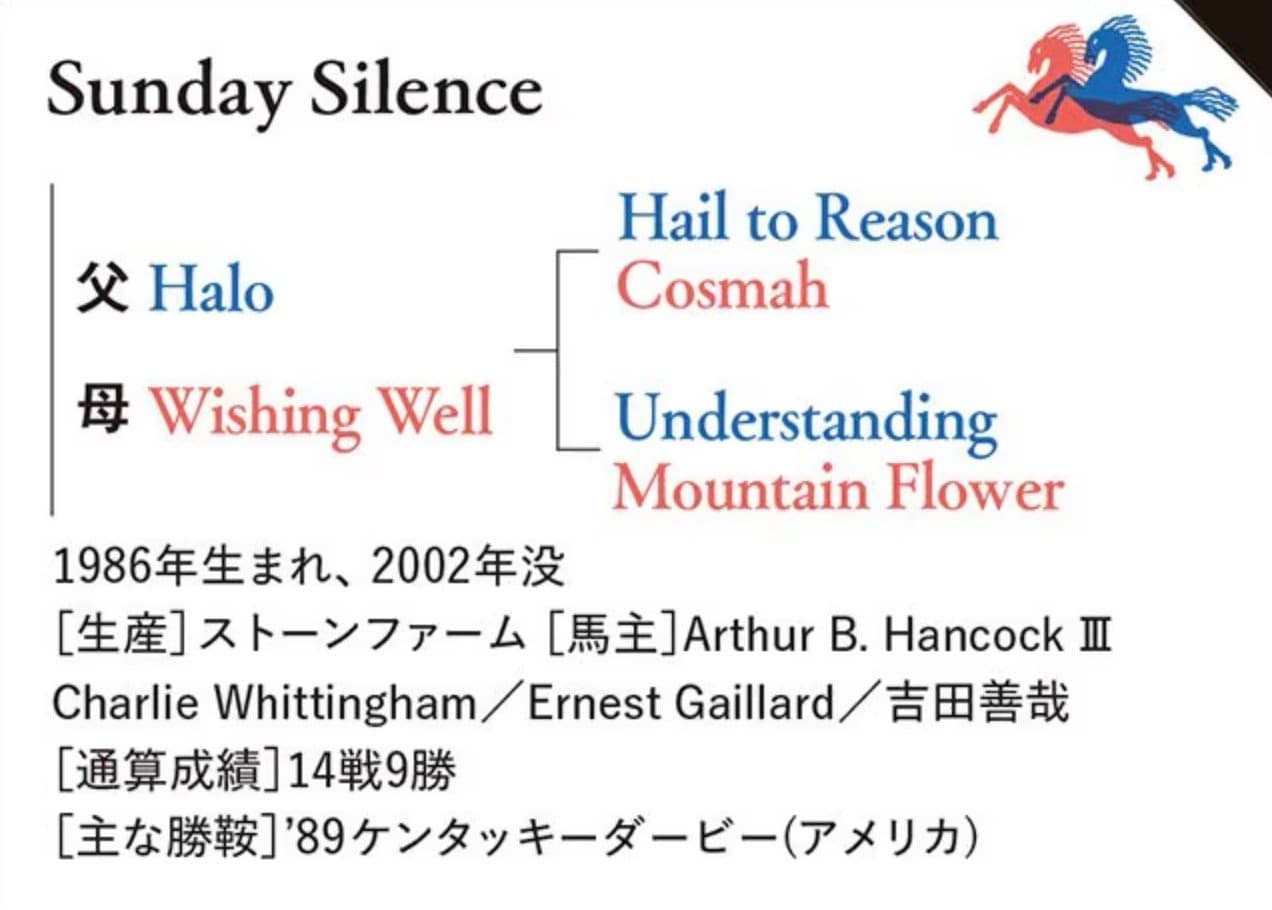 Sunday Silence

父 Halo

母 Wishing Well

Hail to Reason
Cosmah

Understanding
Mountain Flower

1986年生まれ、2002年没
［生産］ストーンファーム ［馬主］Arthur B. Hancock Ⅲ
Charlie Whittingham／Ernest Gaillard／吉田善哉
［通算成績］14戦9勝
［主な勝鞍］'89ケンタッキーダービー(アメリカ)